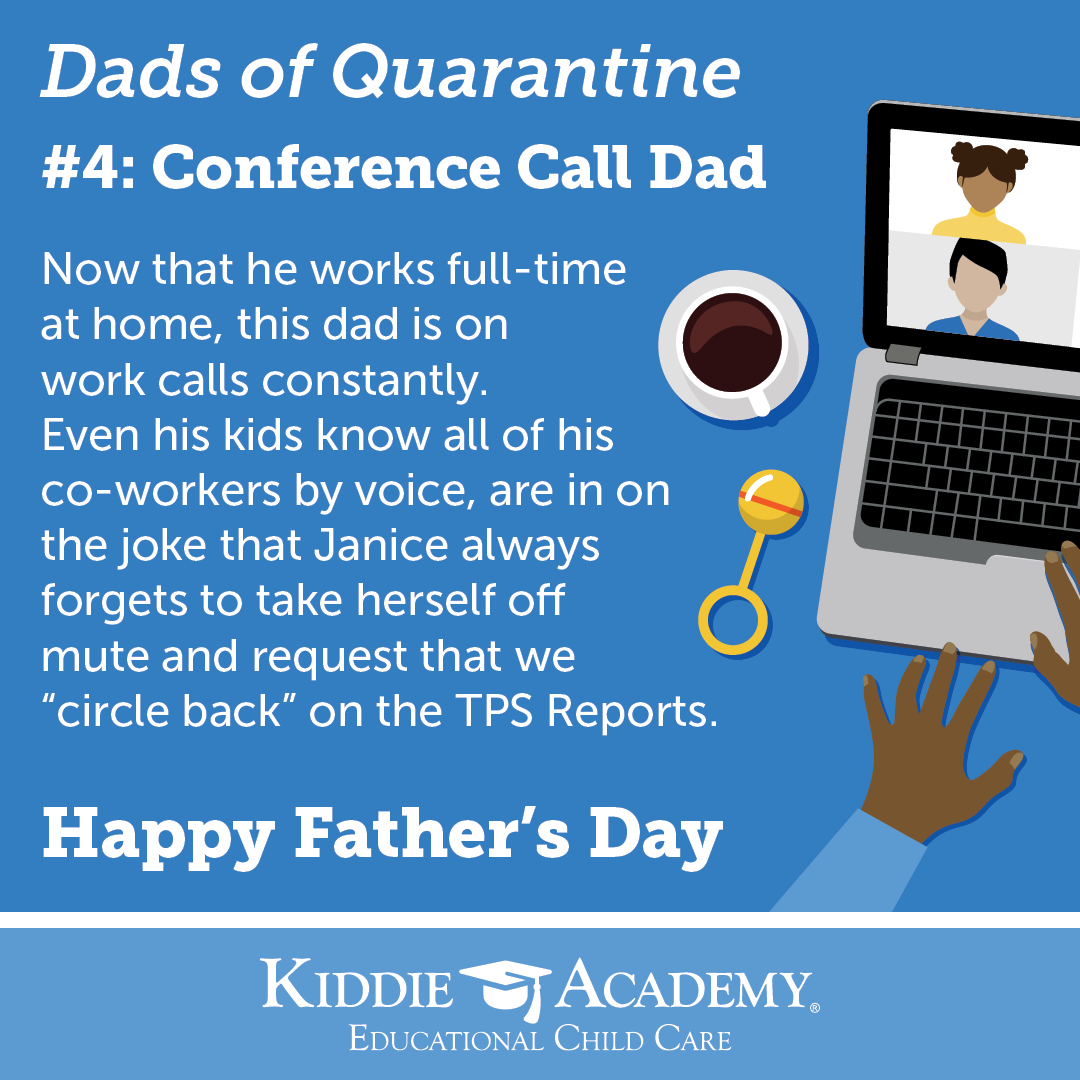 Dads of Quarantine

#4: Conference Call Dad

Now that he works full-time at home, this dad is on work calls constantly. Even his kids know all of his co-workers by voice, are in on the joke that Janice always forgets to take herself off mute and request that we "circle back" on the TPS Reports.

Happy Father's Day

KIDDIE ACADEMY®
EDUCATIONAL CHILD CARE